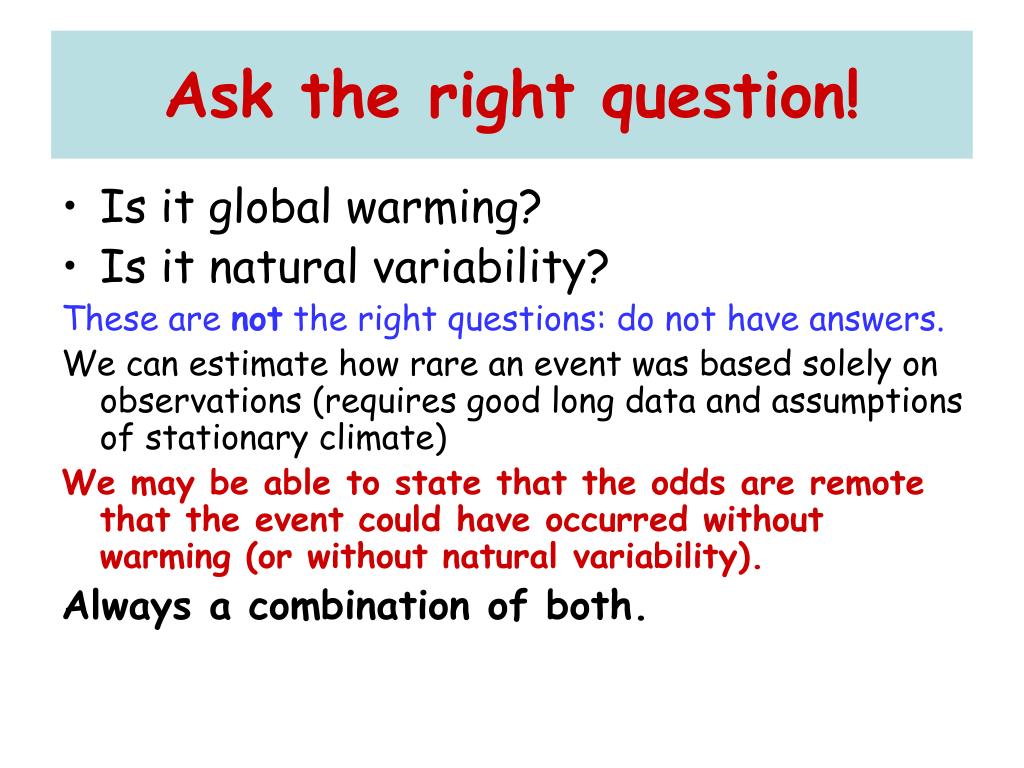 Ask the right question!

• Is it global warming?
• Is it natural variability?

These are not the right questions: do not have answers.

We can estimate how rare an event was based solely on observations (requires good long data and assumptions of stationary climate)

We may be able to state that the odds are remote that the event could have occurred without warming (or without natural variability).

Always a combination of both.